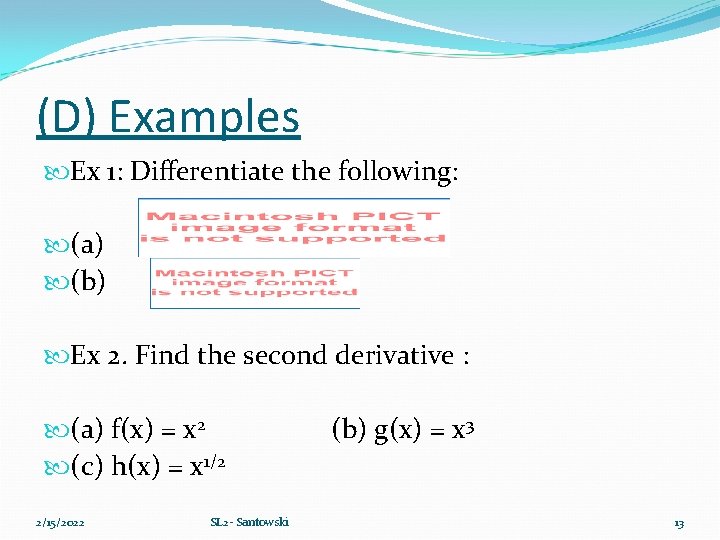 (D) Examples

Ex 1: Differentiate the following:

(a) Macintosh PICT image format is not supported

(b) Macintosh PICT image format is not supported

Ex 2. Find the second derivative :

(a) $f(x) = x^2$ (b) $g(x) = x^3$

(c) $h(x) = x^{1/2}$

2/15/2022 SL2 - Santowski 13